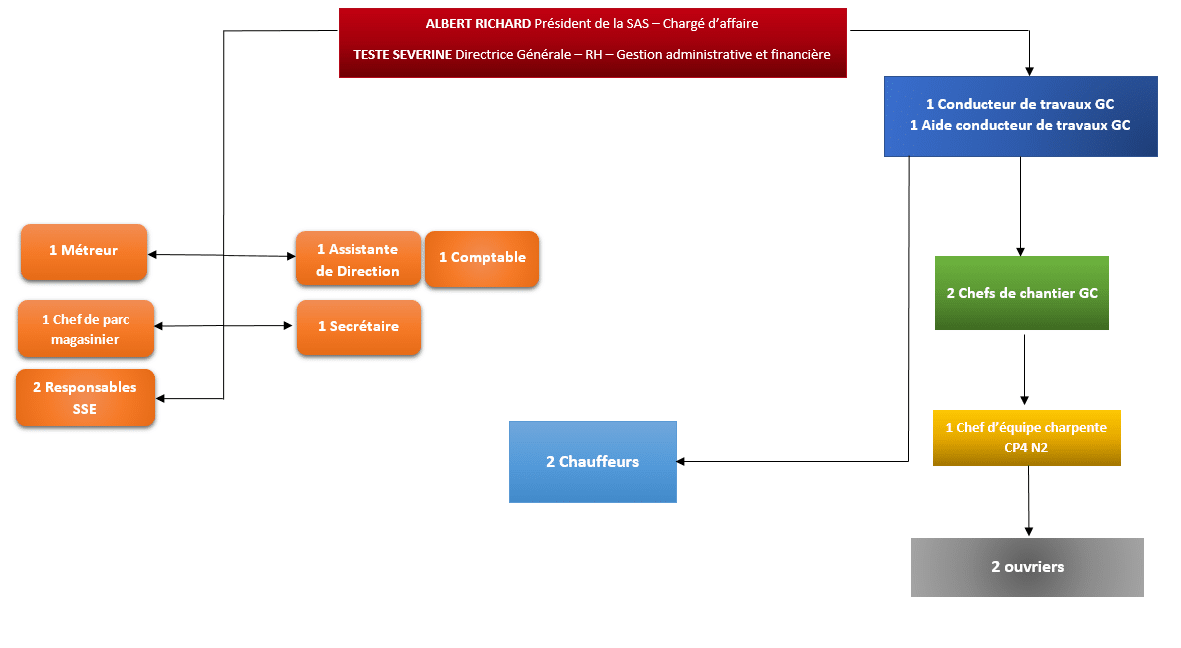 ALBERT RICHARD Président de la SAS – Chargé d'affaire

TESTE SEVERINE Directrice Générale – RH – Gestion administrative et financière

1 Conducteur de travaux GC
1 Aide conducteur de travaux GC

1 Métreur

1 Assistante de Direction

1 Comptable

1 Chef de parc magasinier

1 Secrétaire

2 Responsables SSE

2 Chefs de chantier GC

1 Chef d'équipe charpente CP4 N2

2 Chauffeurs

2 ouvriers